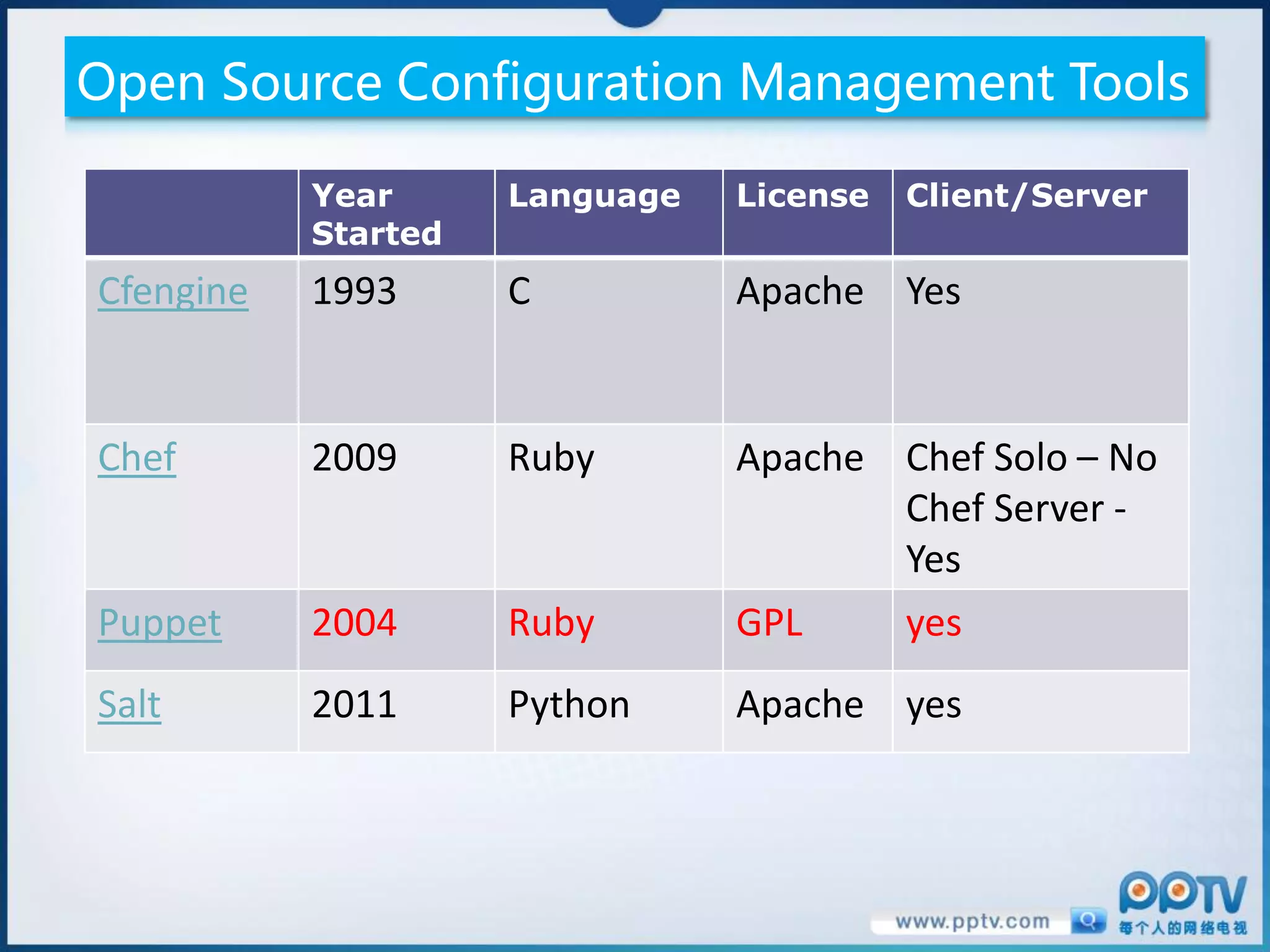 Open Source Configuration Management Tools

| | Year Started | Language | License | Client/Server |
|---|---|---|---|---|
| Cfengine | 1993 | C | Apache | Yes |
| Chef | 2009 | Ruby | Apache | Chef Solo – No Chef Server - Yes |
| Puppet | 2004 | Ruby | GPL | yes |
| Salt | 2011 | Python | Apache | yes |

www.pptv.com
PPTV
每个人的网络电视